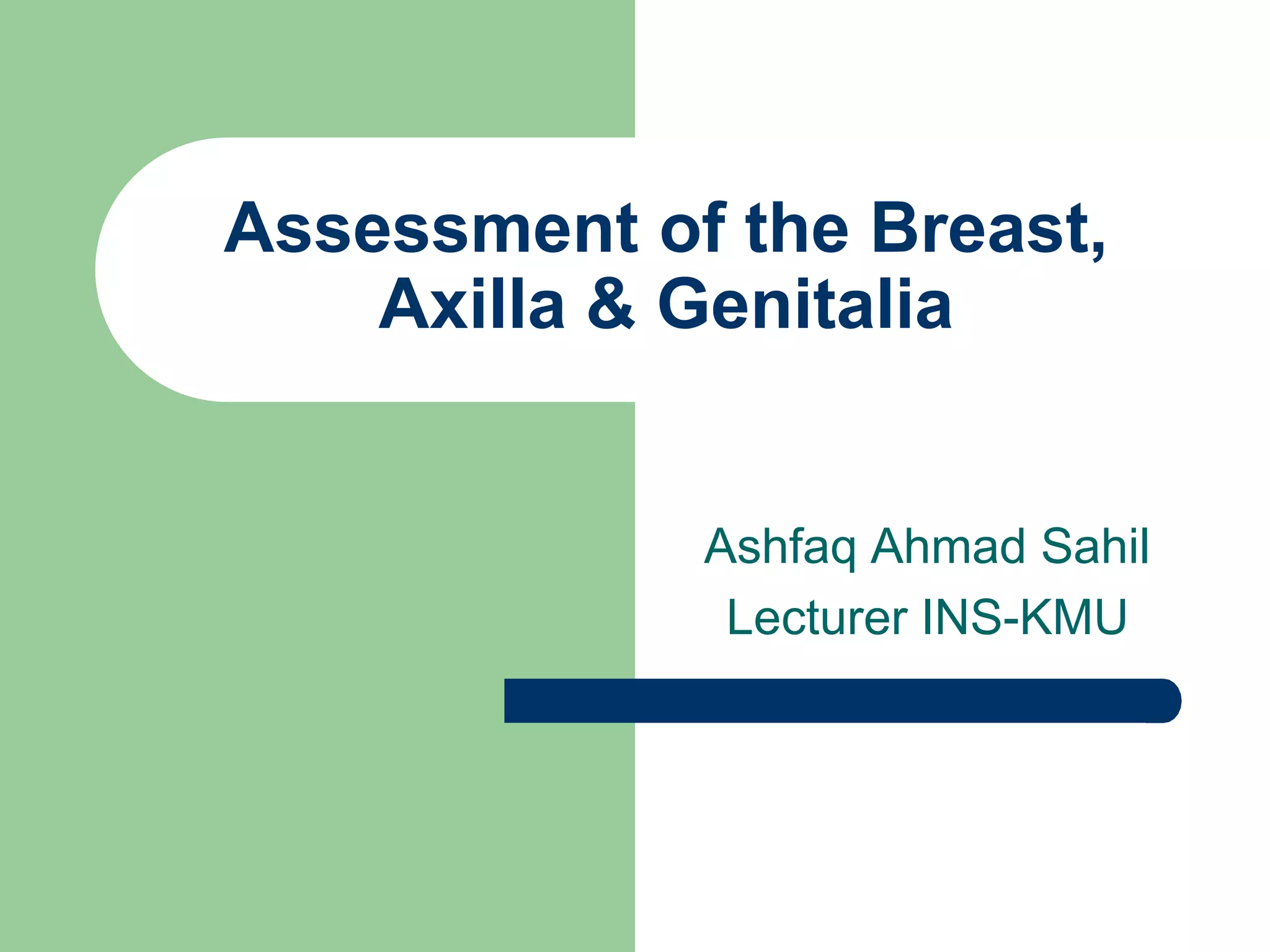 Assessment of the Breast, Axilla & Genitalia

Ashfaq Ahmad Sahil
Lecturer INS-KMU